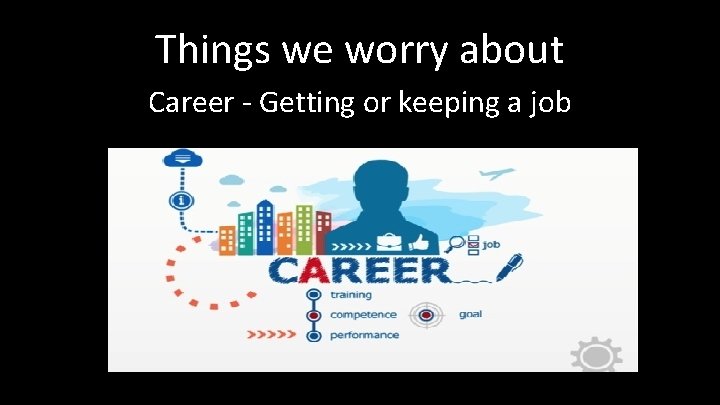 Things we worry about

Career - Getting or keeping a job

job

CAREER

training

competence

goal

performance